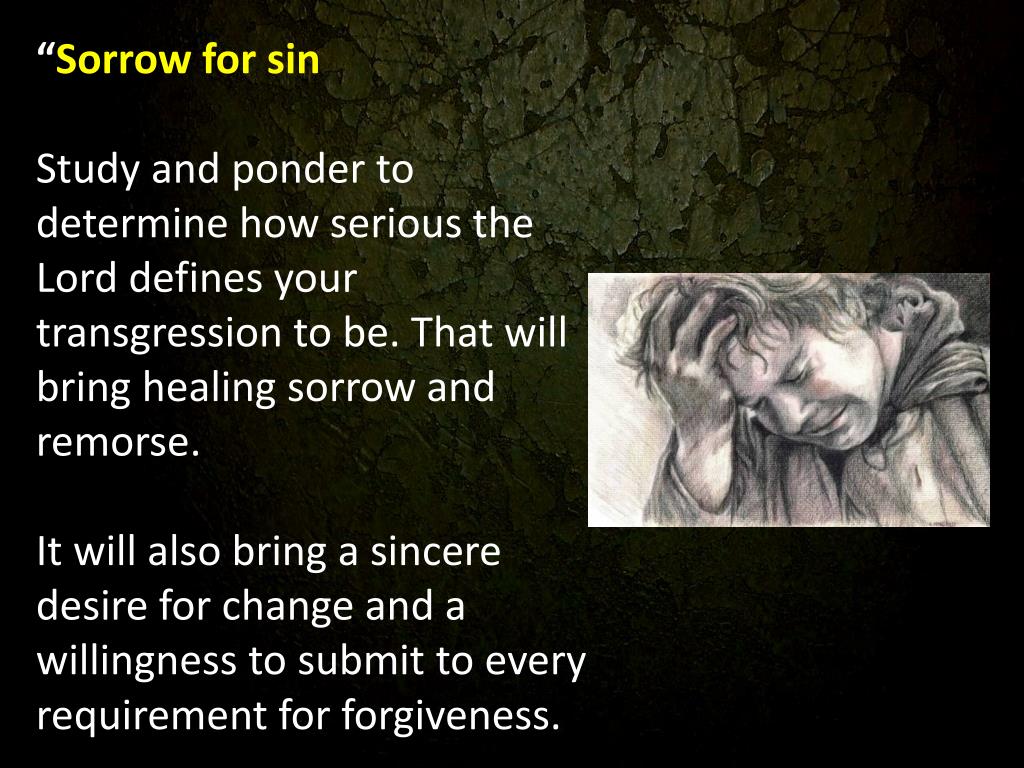 “Sorrow for sin

Study and ponder to determine how serious the Lord defines your transgression to be. That will bring healing sorrow and remorse.

It will also bring a sincere desire for change and a willingness to submit to every requirement for forgiveness.